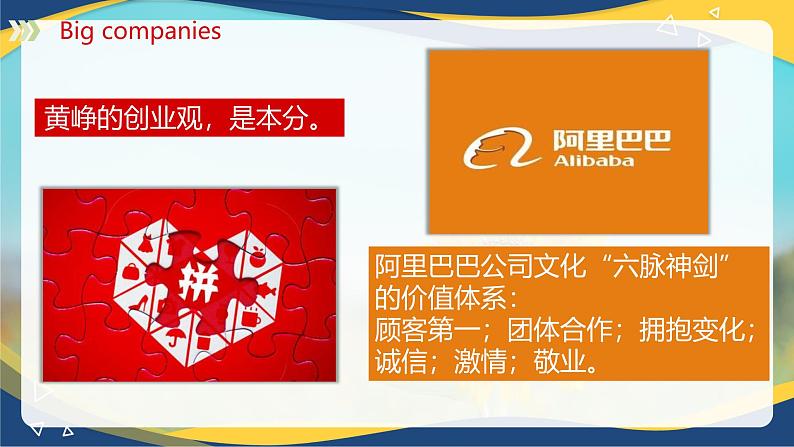 Big companies

黄峥的创业观，是本分。

拼

阿里巴巴
Alibaba

阿里巴巴公司文化“六脉神剑”的价值体系：
顾客第一；团体合作；拥抱变化；诚信；激情；敬业。